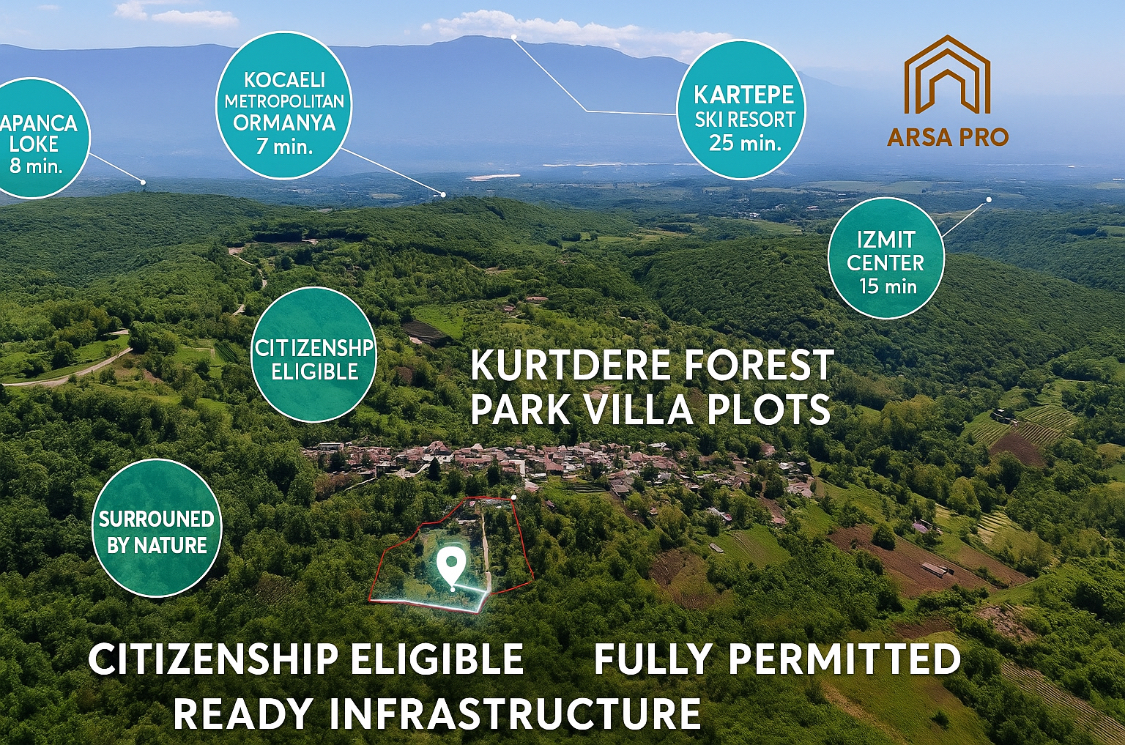 APANCA LOKE 8 min.

KOCAELI METROPOLITAN ORMANYA 7 min.

KARTEPE SKI RESORT 25 min.

ARSA PRO

IZMIT CENTER 15 min

CITIZENSHP ELIGIBLE

KURTDERE FOREST PARK VILLA PLOTS

SURROUNED BY NATURE

CITIZENSHIP ELIGIBLE

FULLY PERMITTED

READY INFRASTRUCTURE